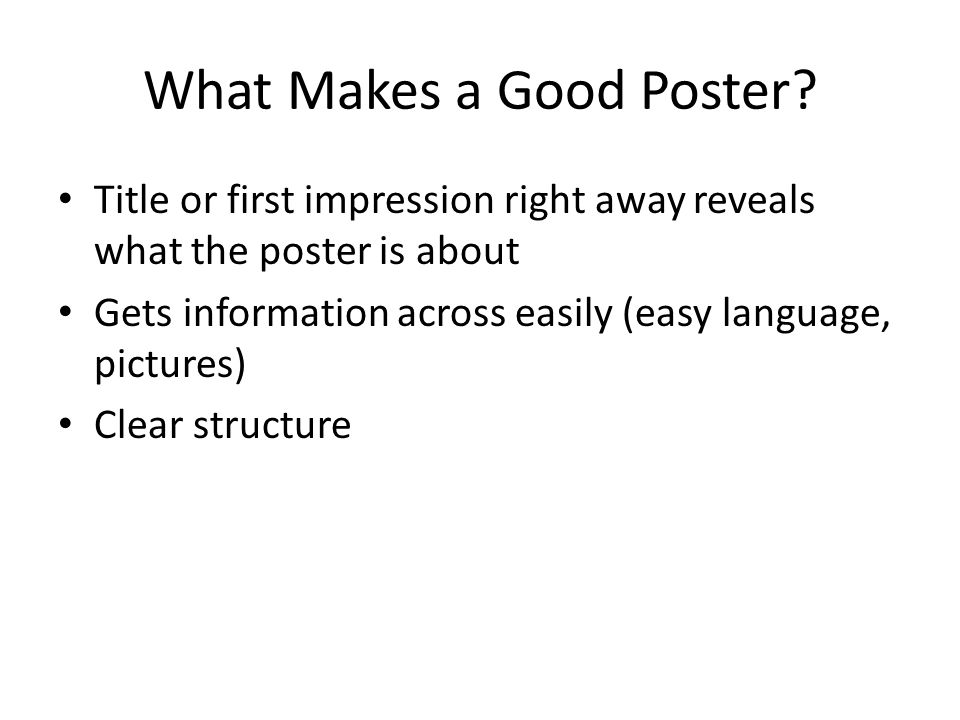 What Makes a Good Poster?

• Title or first impression right away reveals what the poster is about
• Gets information across easily (easy language, pictures)
• Clear structure